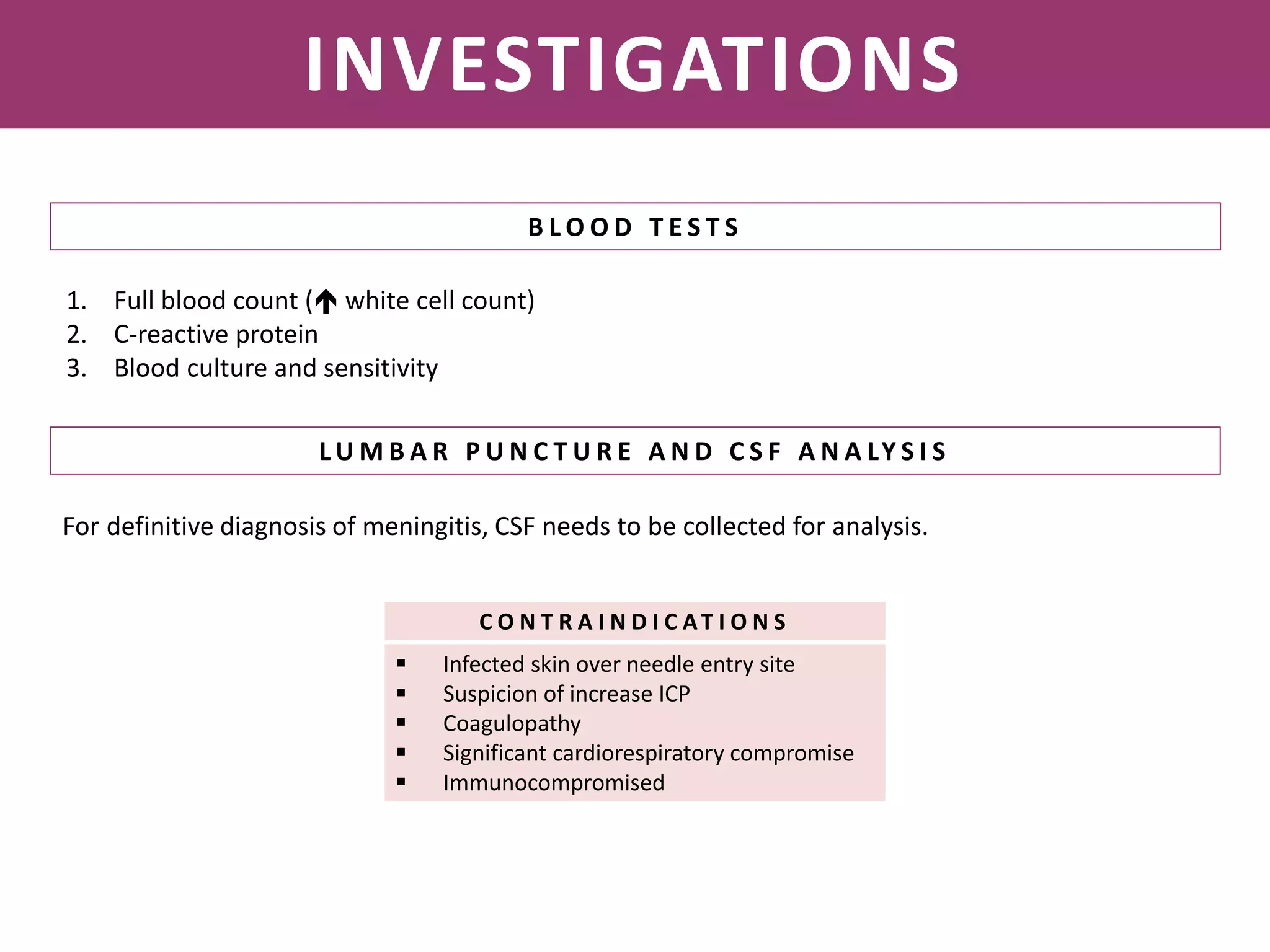 INVESTIGATIONS

BLOOD TESTS

1. Full blood count (↑ white cell count)
2. C-reactive protein
3. Blood culture and sensitivity

LUMBAR PUNCTURE AND CSF ANALYSIS

For definitive diagnosis of meningitis, CSF needs to be collected for analysis.

CONTRAINDICATIONS

▪ Infected skin over needle entry site
▪ Suspicion of increase ICP
▪ Coagulopathy
▪ Significant cardiorespiratory compromise
▪ Immunocompromised